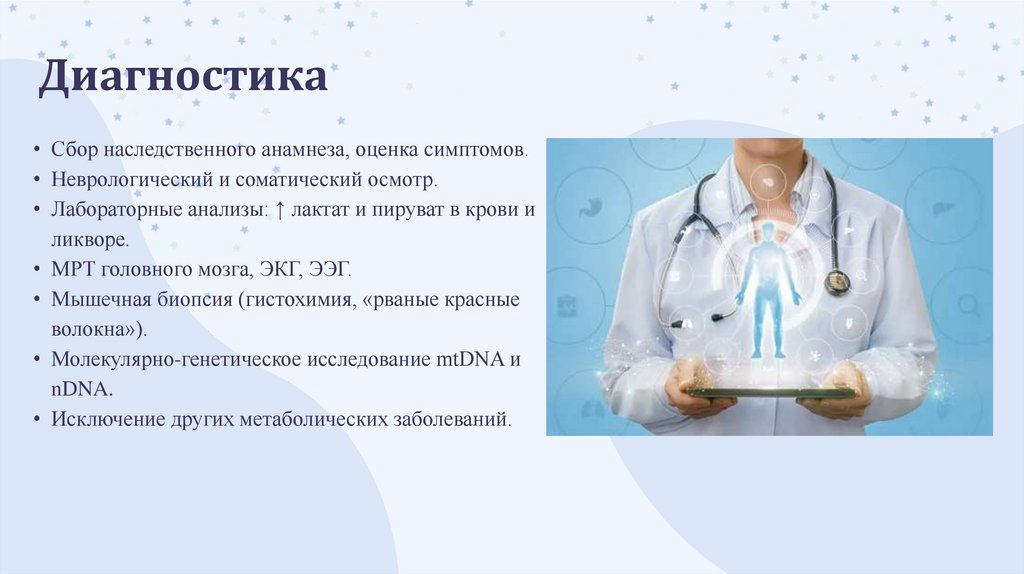 Диагностика

• Сбор наследственного анамнеза, оценка симптомов.
• Неврологический и соматический осмотр.
• Лабораторные анализы: ↑ лактат и пируват в крови и ликворе.
• МРТ головного мозга, ЭКГ, ЭЭГ.
• Мышечная биопсия (гистохимия, «рваные красные волокна»).
• Молекулярно-генетическое исследование mtDNA и nDNA.
• Исключение других метаболических заболеваний.